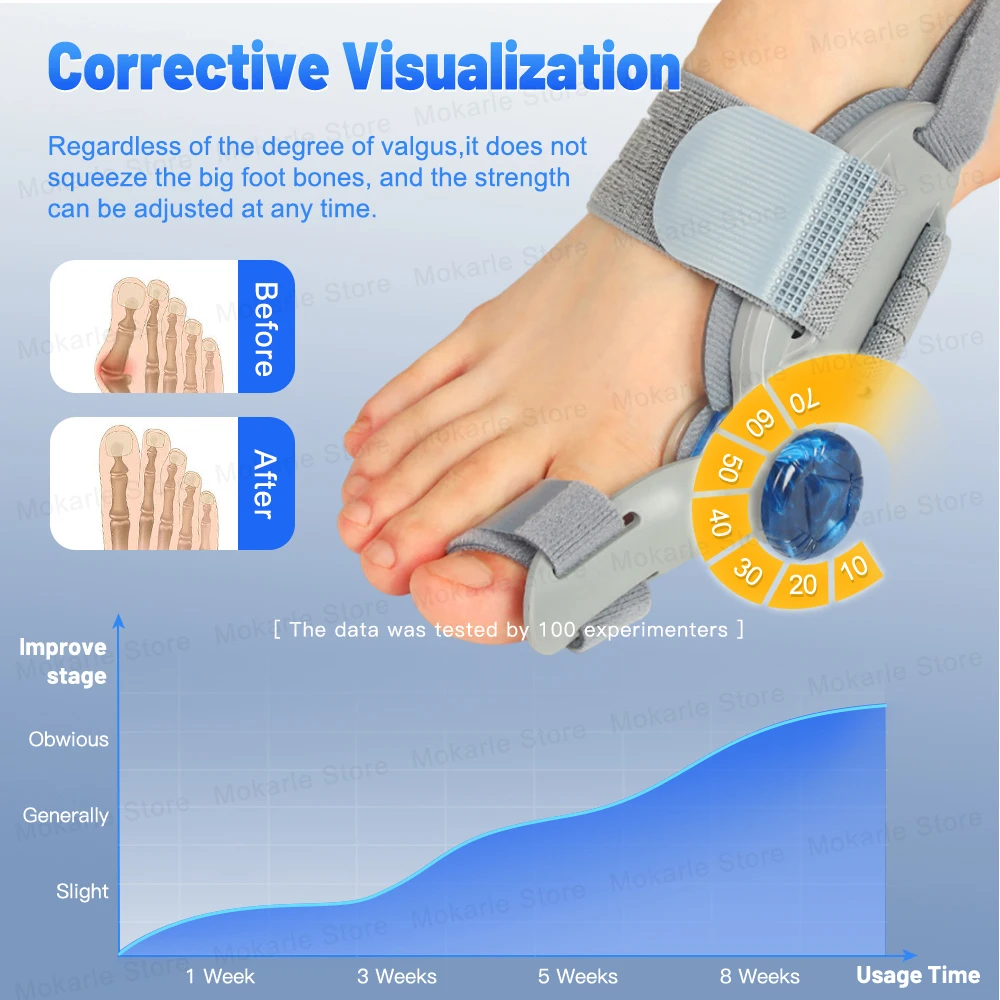 Corrective Visualization

Regardless of the degree of valgus,it does not squeeze the big foot bones, and the strength can be adjusted at any time.

Before

After

70
60
50
40
30
20
10

[ The data was tested by 100 experimenters ]

Improve stage

Obwious

Generally

Slight

1 Week
3 Weeks
5 Weeks
8 Weeks
Usage Time

Mokarle Store